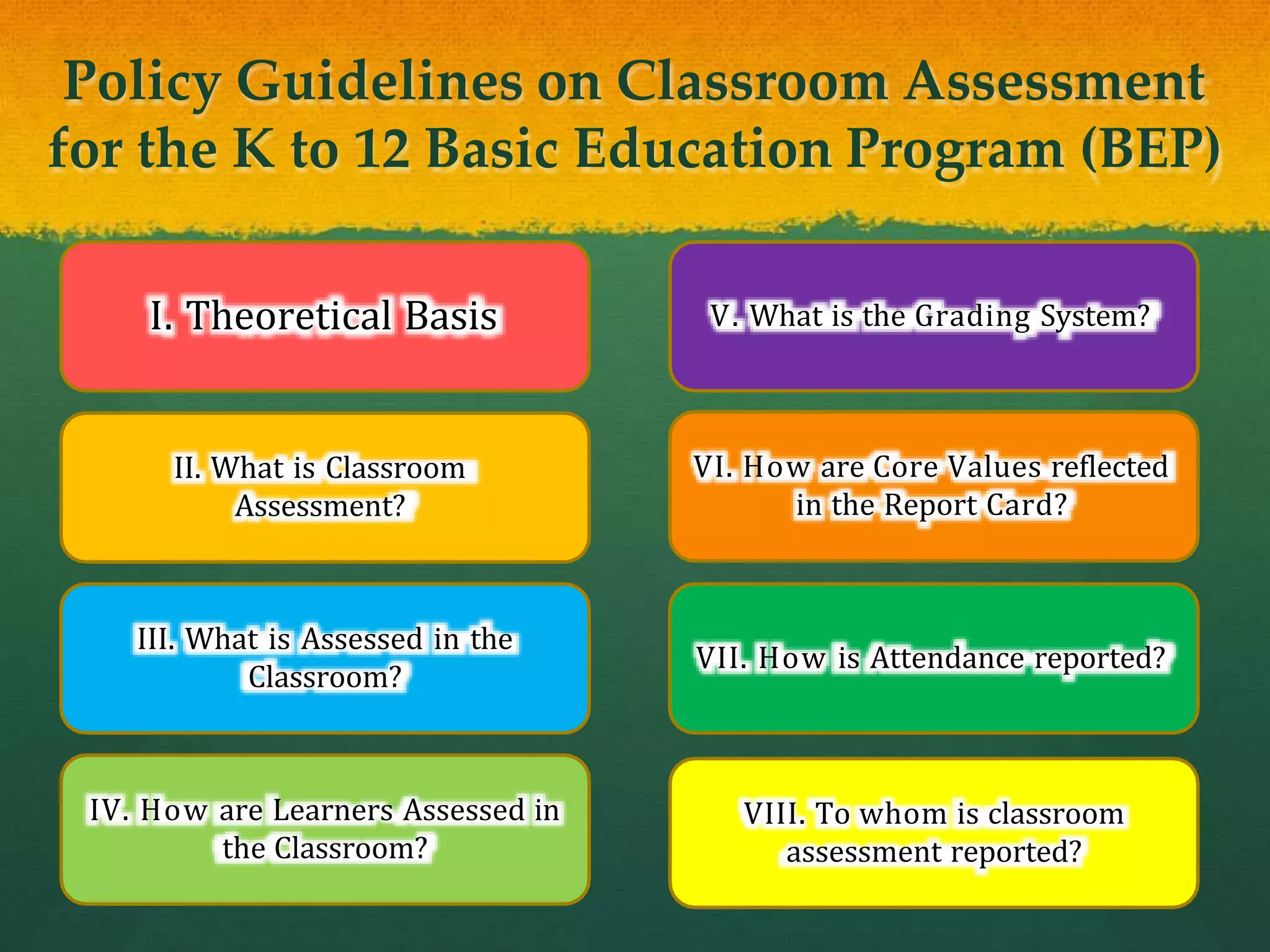 Policy Guidelines on Classroom Assessment for the K to 12 Basic Education Program (BEP)

I. Theoretical Basis

II. What is Classroom Assessment?

III. What is Assessed in the Classroom?

IV. How are Learners Assessed in the Classroom?

V. What is the Grading System?

VI. How are Core Values reflected in the Report Card?

VII. How is Attendance reported?

VIII. To whom is classroom assessment reported?